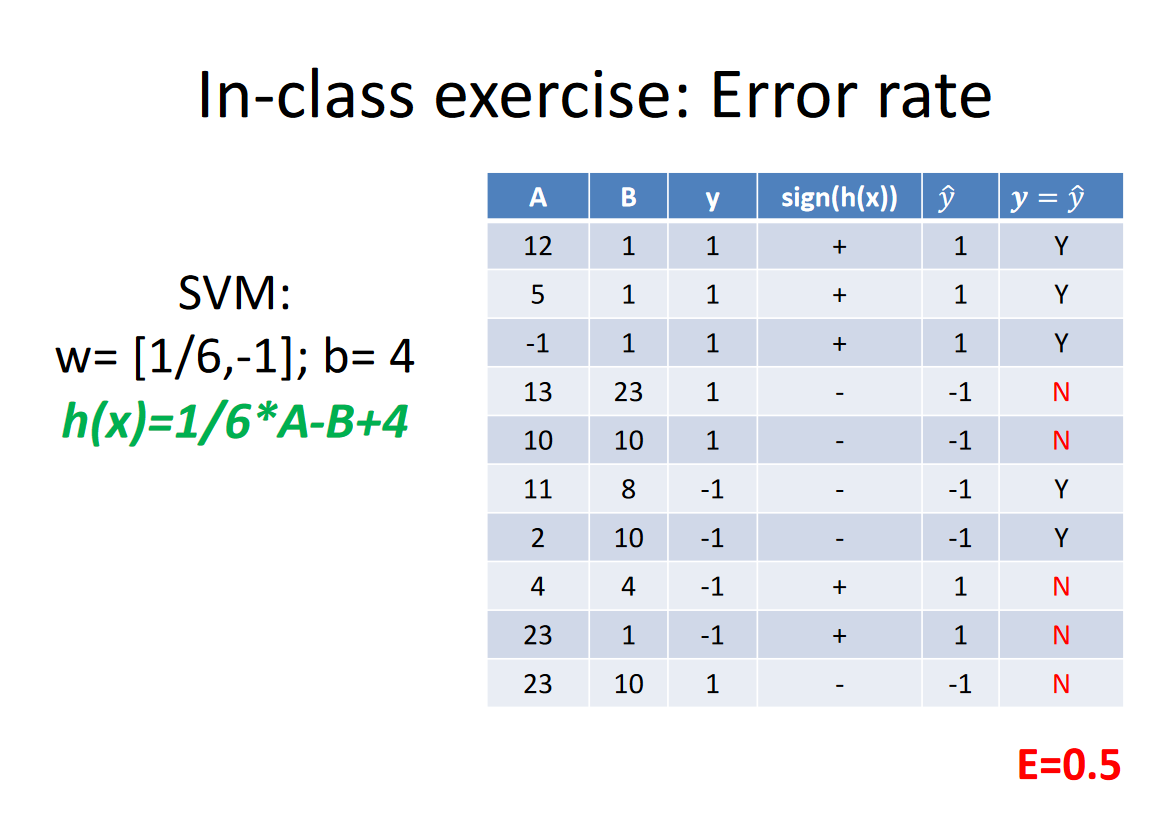 In-class exercise: Error rate

SVM:
w= [1/6,-1]; b= 4
h(x)=1/6*A-B+4

| A | B | y | sign(h(x)) | $\hat{y}$ | $y = \hat{y}$ |
|---|---|---|---|---|---|
| 12 | 1 | 1 | + | 1 | Y |
| 5 | 1 | 1 | + | 1 | Y |
| -1 | 1 | 1 | + | 1 | Y |
| 13 | 23 | 1 | - | -1 | N |
| 10 | 10 | 1 | - | -1 | N |
| 11 | 8 | -1 | - | -1 | Y |
| 2 | 10 | -1 | - | -1 | Y |
| 4 | 4 | -1 | + | 1 | N |
| 23 | 1 | -1 | + | 1 | N |
| 23 | 10 | 1 | - | -1 | N |

E=0.5